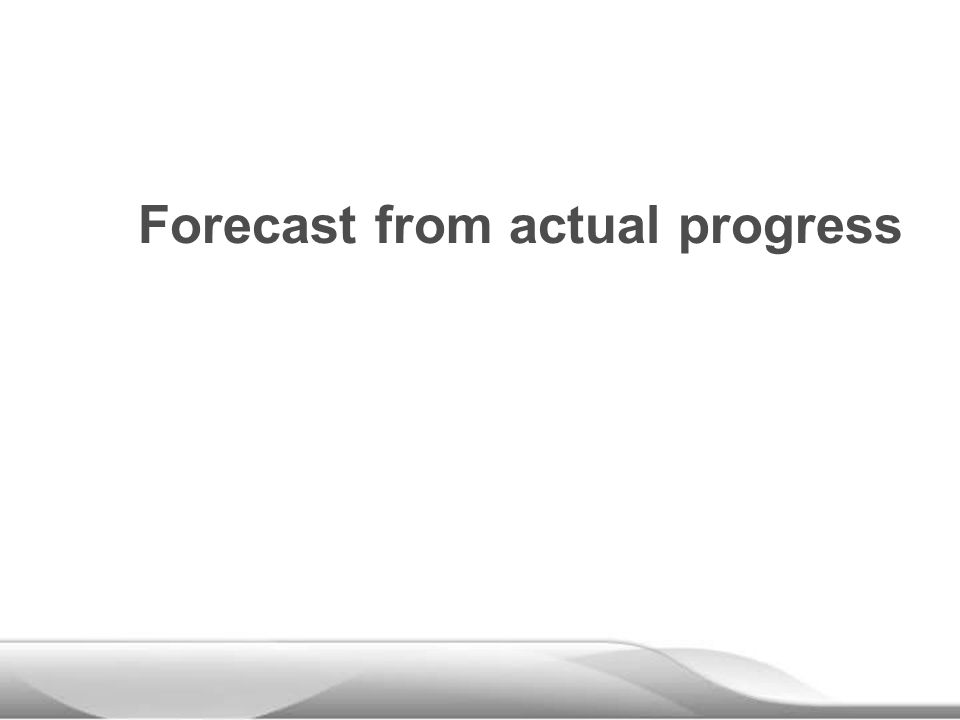 Forecast from actual progress